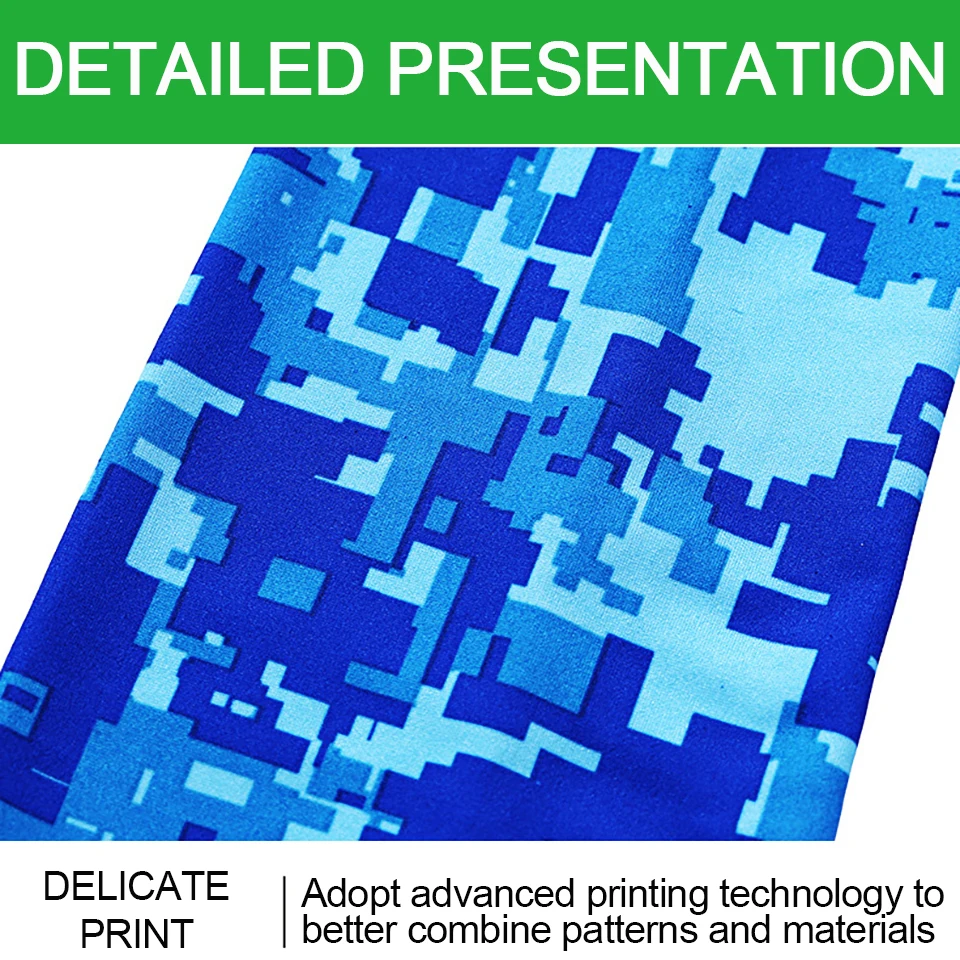 DETAILED PRESENTATION

DELICATE PRINT

Adopt advanced printing technology to better combine patterns and materials